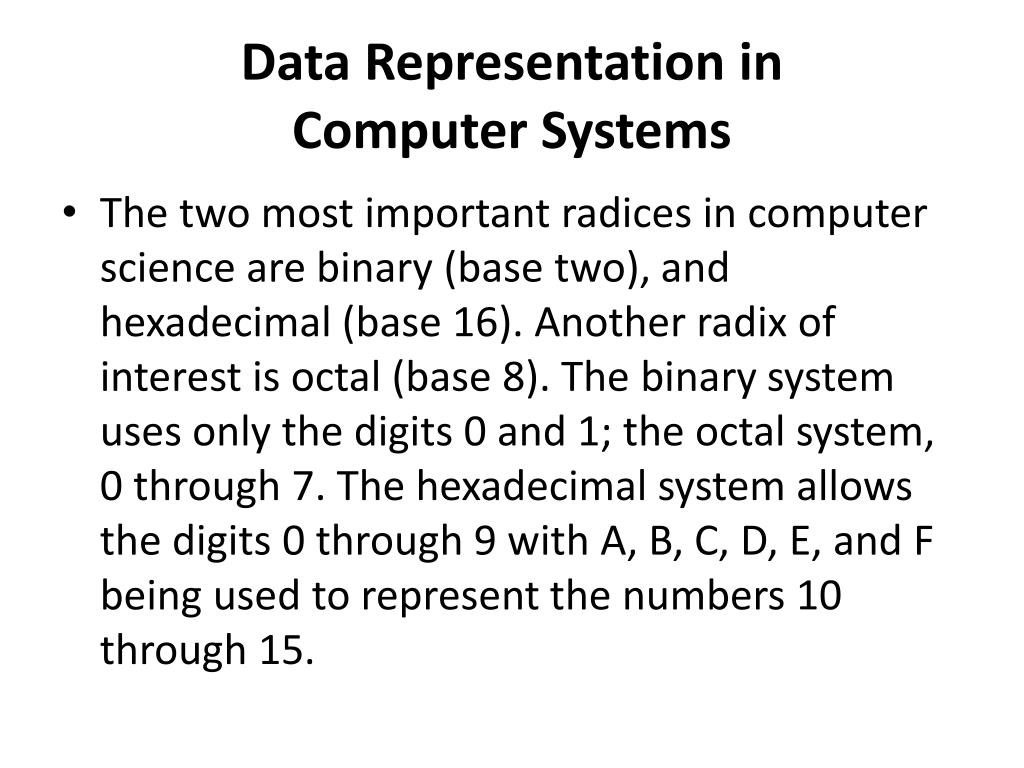 Data Representation in Computer Systems

• The two most important radices in computer science are binary (base two), and hexadecimal (base 16). Another radix of interest is octal (base 8). The binary system uses only the digits 0 and 1; the octal system, 0 through 7. The hexadecimal system allows the digits 0 through 9 with A, B, C, D, E, and F being used to represent the numbers 10 through 15.